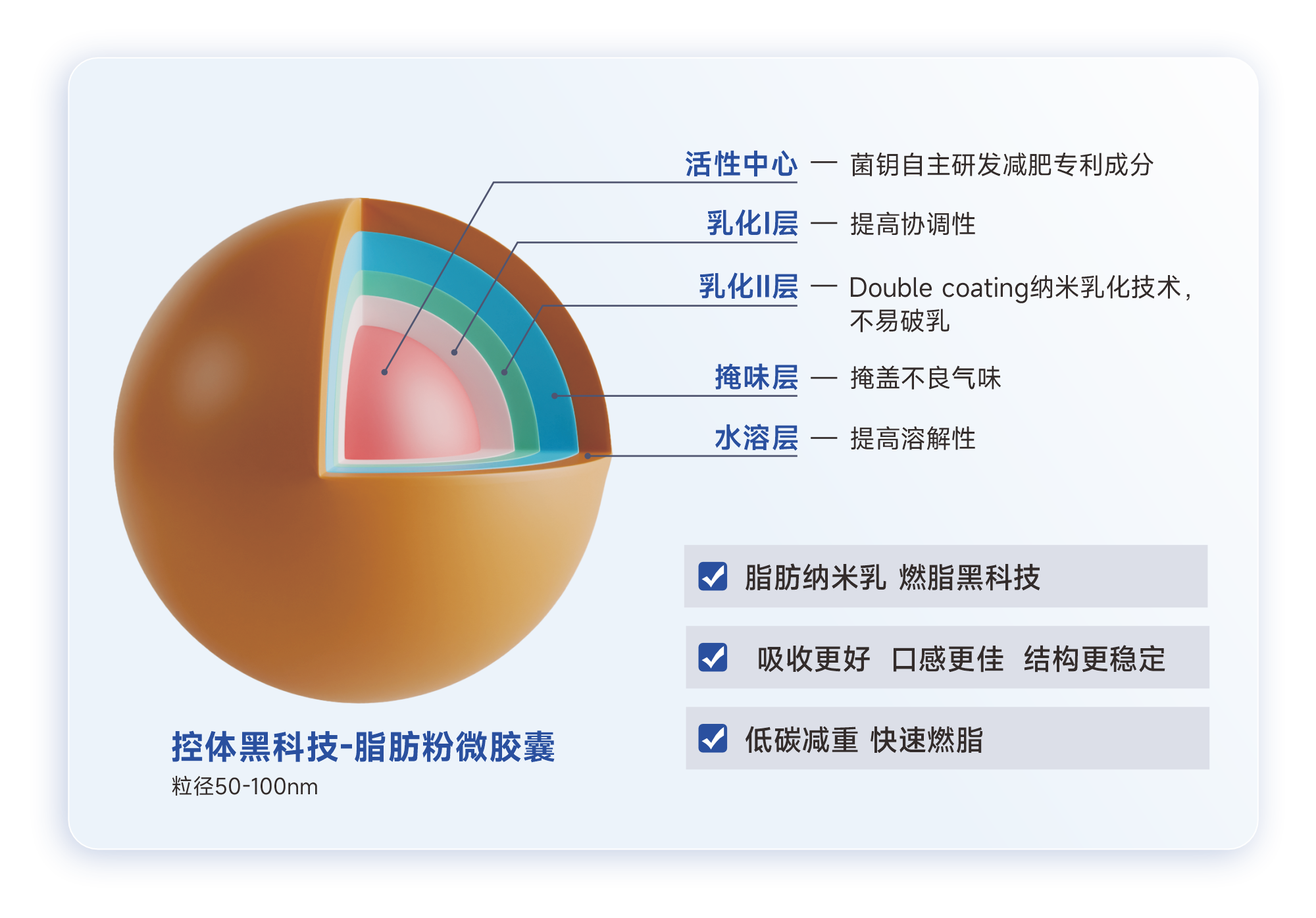 活性中心 — 菌钥自主研发减肥专利成分

乳化I层 — 提高协调性

乳化II层 — Double coating纳米乳化技术，不易破乳

掩味层 — 掩盖不良气味

水溶层 — 提高溶解性

脂肪纳米乳 燃脂黑科技

吸收更好 口感更佳 结构更稳定

低碳减重 快速燃脂

控体黑科技-脂肪粉微胶囊

粒径50-100nm